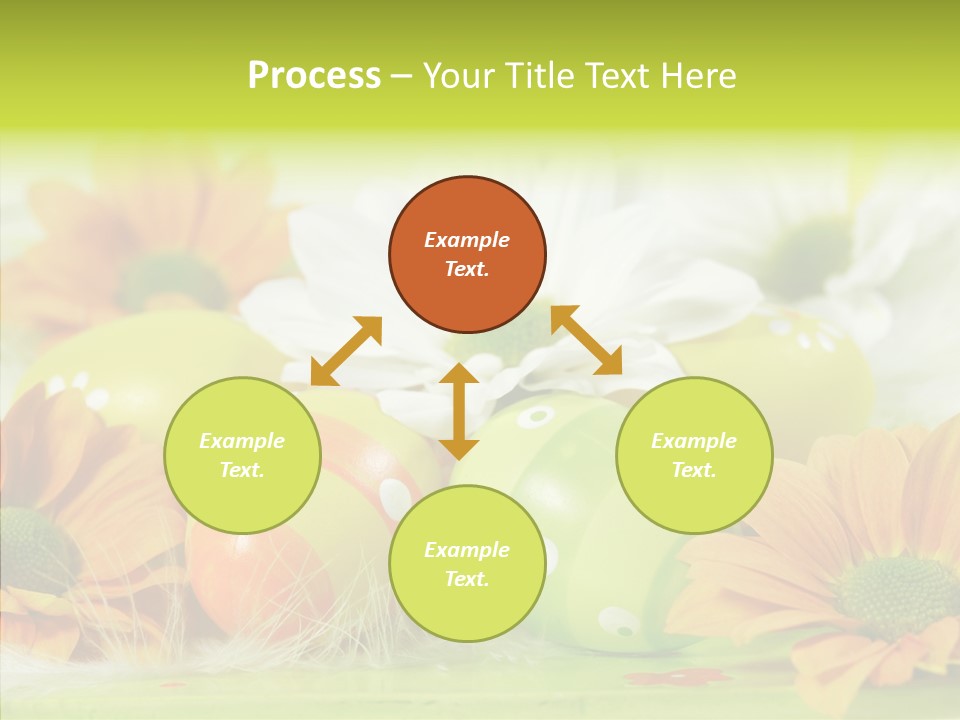 Process – Your Title Text Here

Example Text.

Example Text.

Example Text.

Example Text.